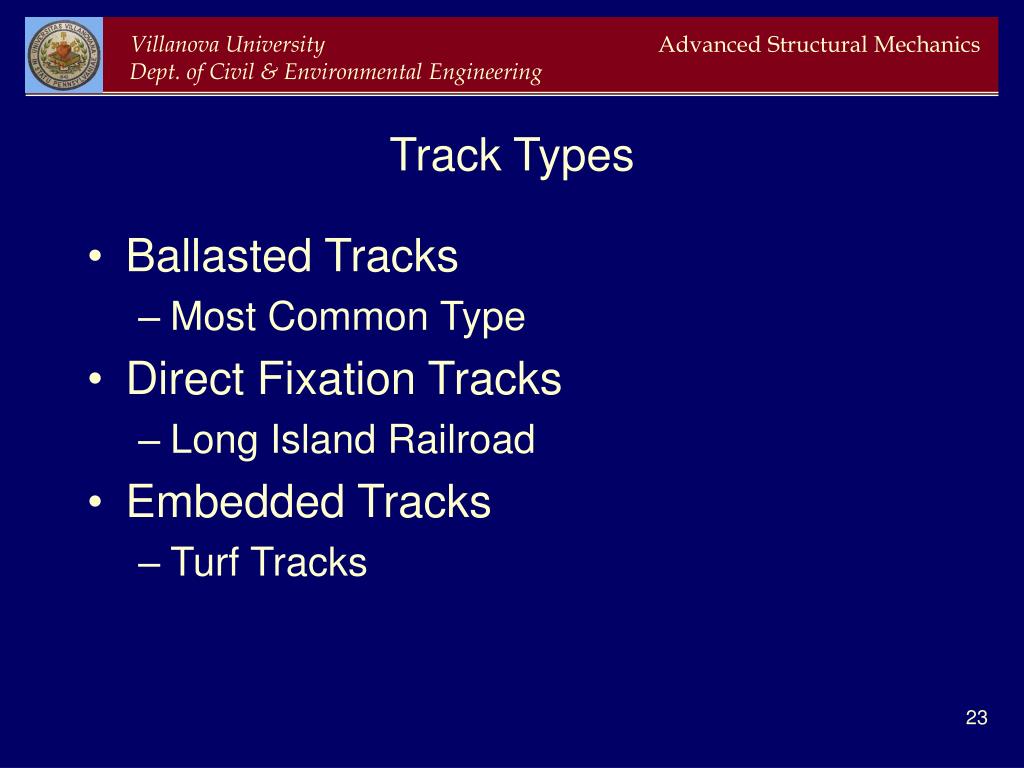 Villanova University
Dept. of Civil & Environmental Engineering

Advanced Structural Mechanics

Track Types

• Ballasted Tracks
– Most Common Type
• Direct Fixation Tracks
– Long Island Railroad
• Embedded Tracks
– Turf Tracks

23